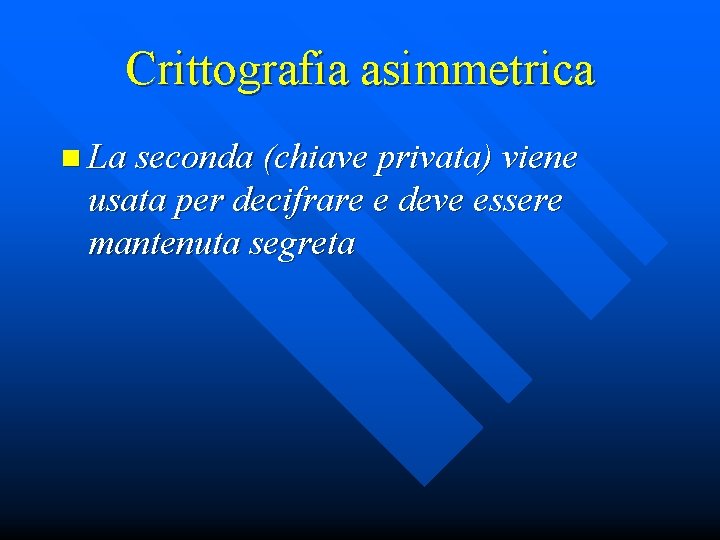 Crittografia asimmetrica

La seconda (chiave privata) viene usata per decifrare e deve essere mantenuta segreta